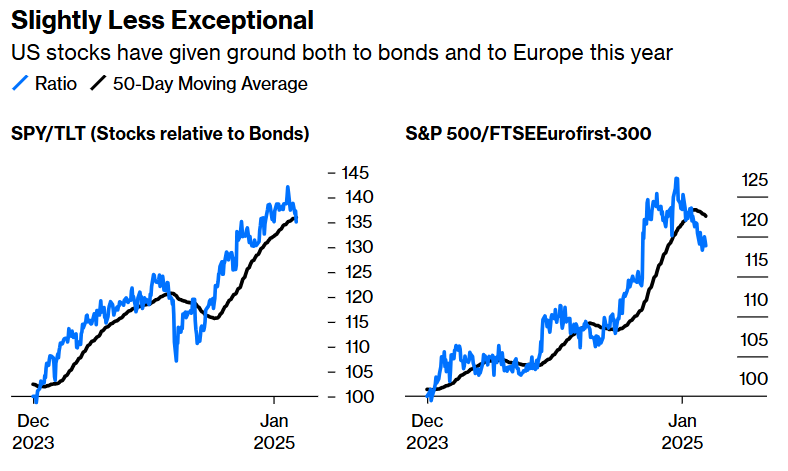 Slightly Less Exceptional
US stocks have given ground both to bonds and to Europe this year
Ratio 50-Day Moving Average

SPY/TLT (Stocks relative to Bonds)

145
140
135
130
125
120
115
110
105
100

Dec 2023
Jan 2025

S&P 500/FTSEEurofirst-300

125
120
115
110
105
100

Dec 2023
Jan 2025